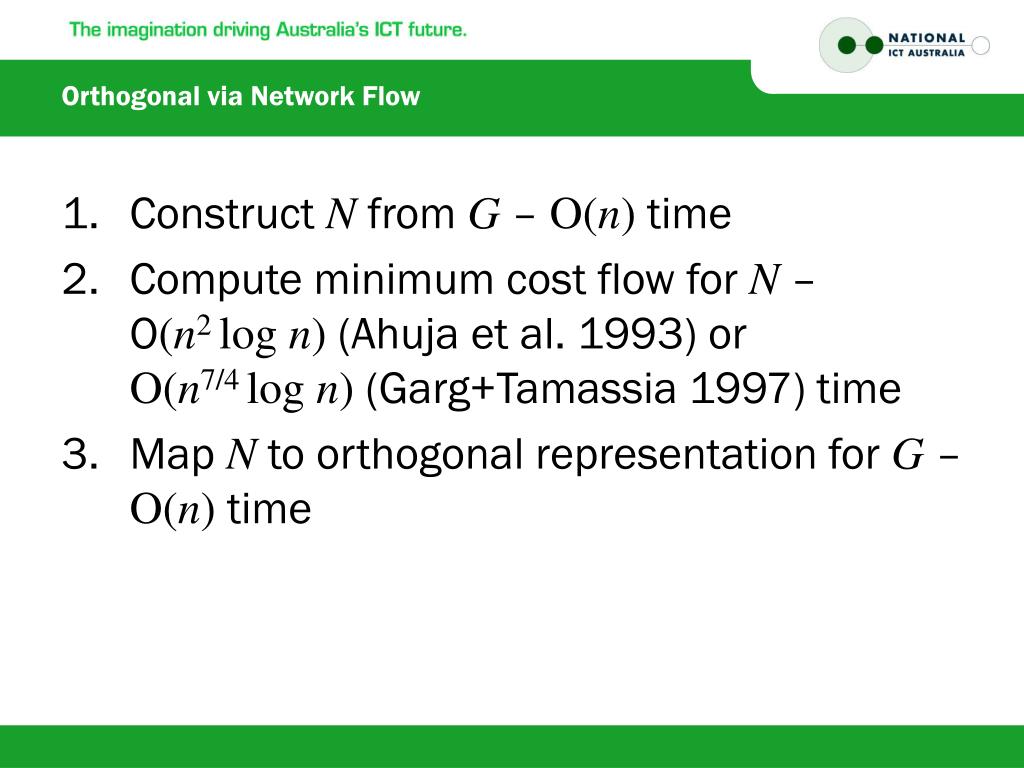 The imagination driving Australia's ICT future.

NATIONAL ICT AUSTRALIA

Orthogonal via Network Flow

1. Construct $N$ from $G$ – $O(n)$ time
2. Compute minimum cost flow for $N$ – $O(n^2 \log n)$ (Ahuja et al. 1993) or $O(n^{7/4} \log n)$ (Garg+Tamassia 1997) time
3. Map $N$ to orthogonal representation for $G$ – $O(n)$ time